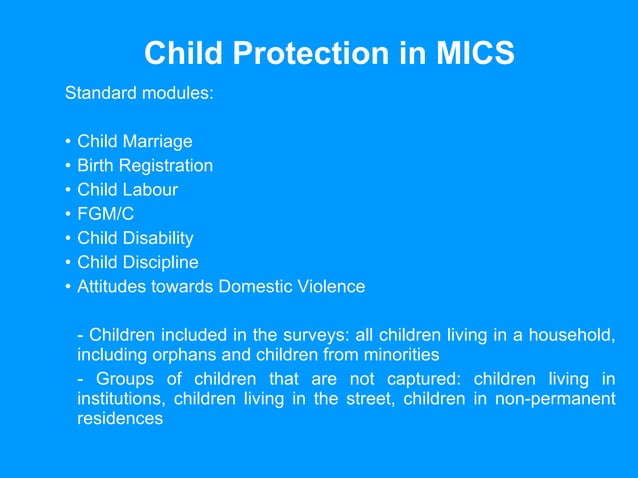 Child Protection in MICS

Standard modules:

• Child Marriage
• Birth Registration
• Child Labour
• FGM/C
• Child Disability
• Child Discipline
• Attitudes towards Domestic Violence

- Children included in the surveys: all children living in a household, including orphans and children from minorities

- Groups of children that are not captured: children living in institutions, children living in the street, children in non-permanent residences